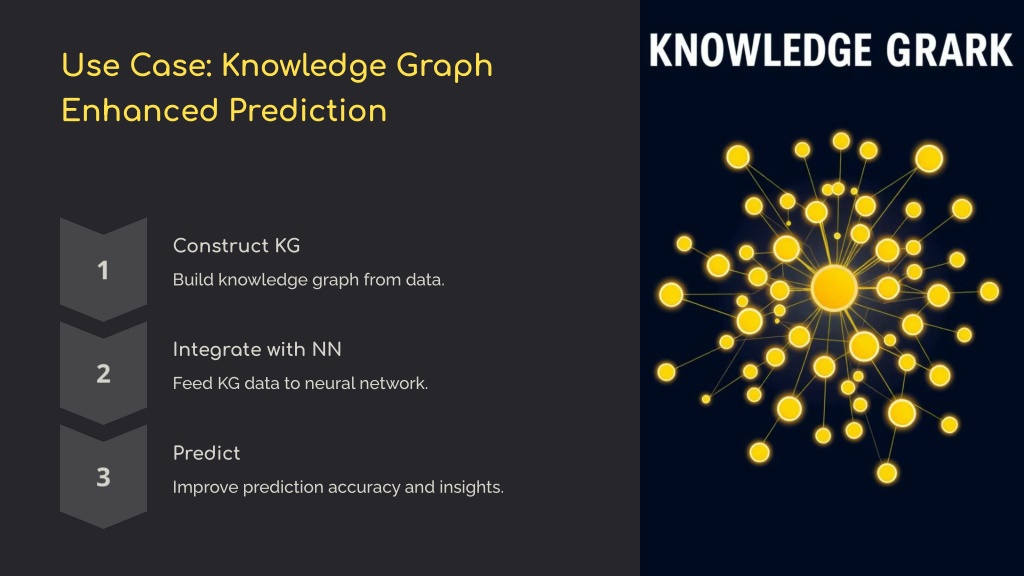 Use Case: Knowledge Graph Enhanced Prediction

1

Construct KG

Build knowledge graph from data.

2

Integrate with NN

Feed KG data to neural network.

3

Predict

Improve prediction accuracy and insights.

KNOWLEDGE GRARK